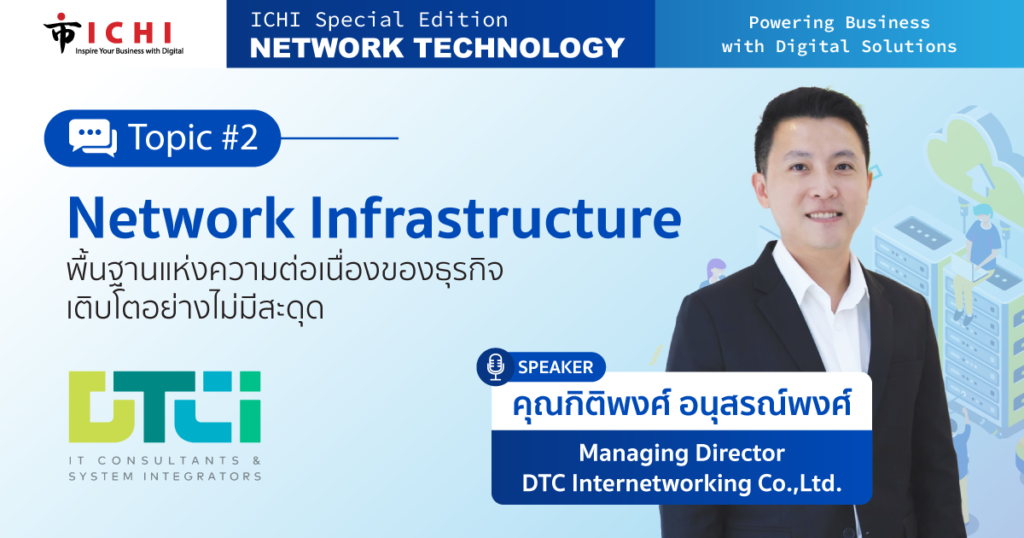 ICHI
Inspire Your Business with Digital

ICHI Special Edition
NETWORK TECHNOLOGY

Powering Business with Digital Solutions

Topic #2

Network Infrastructure
พื้นฐานแห่งความต่อเนื่องของธุรกิจ
เติบโตอย่างไม่มีสะดุด

DTCi
IT CONSULTANTS & SYSTEM INTEGRATORS

SPEAKER
คุณกิติพงศ์ อนุสรณ์พงศ์
Managing Director
DTC Internetworking Co.,Ltd.